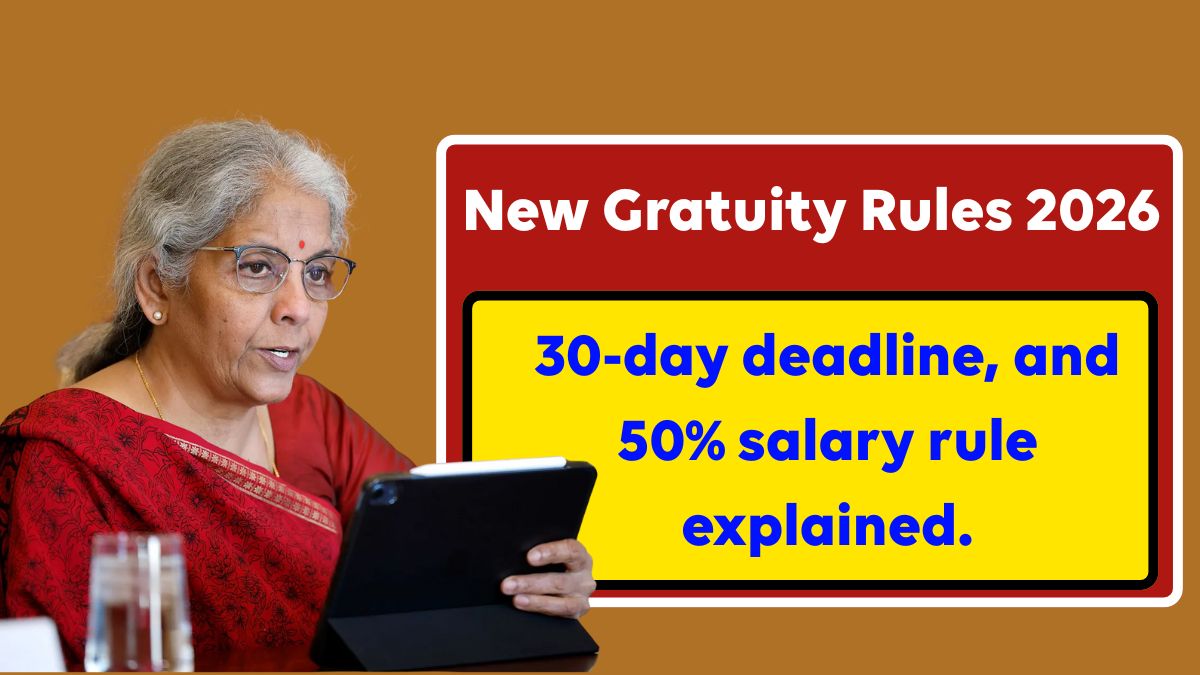 New Gratuity Rules 2026

30-day deadline, and 50% salary rule explained.